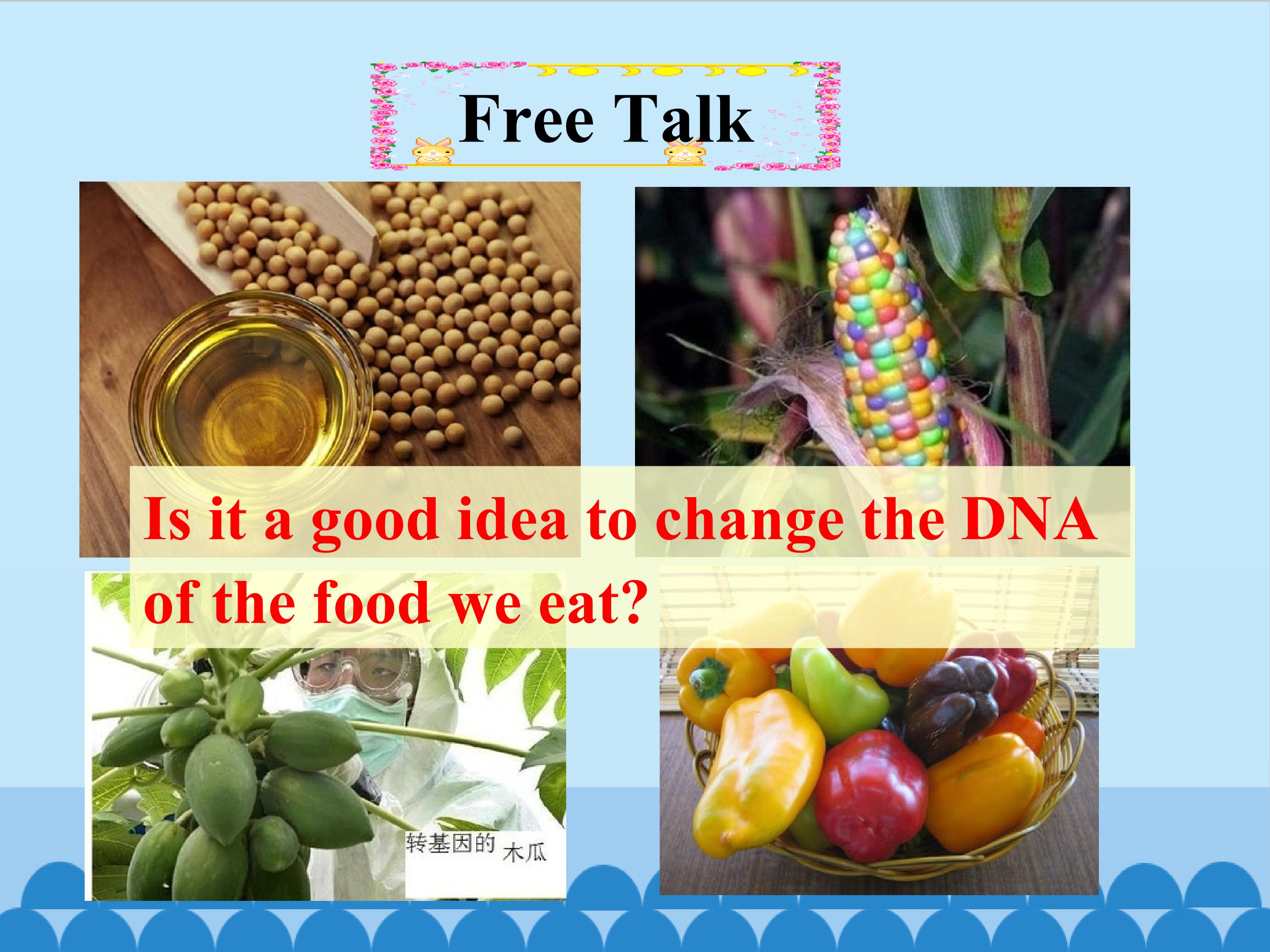 Free Talk

Is it a good idea to change the DNA of the food we eat?

转基因的 木瓜